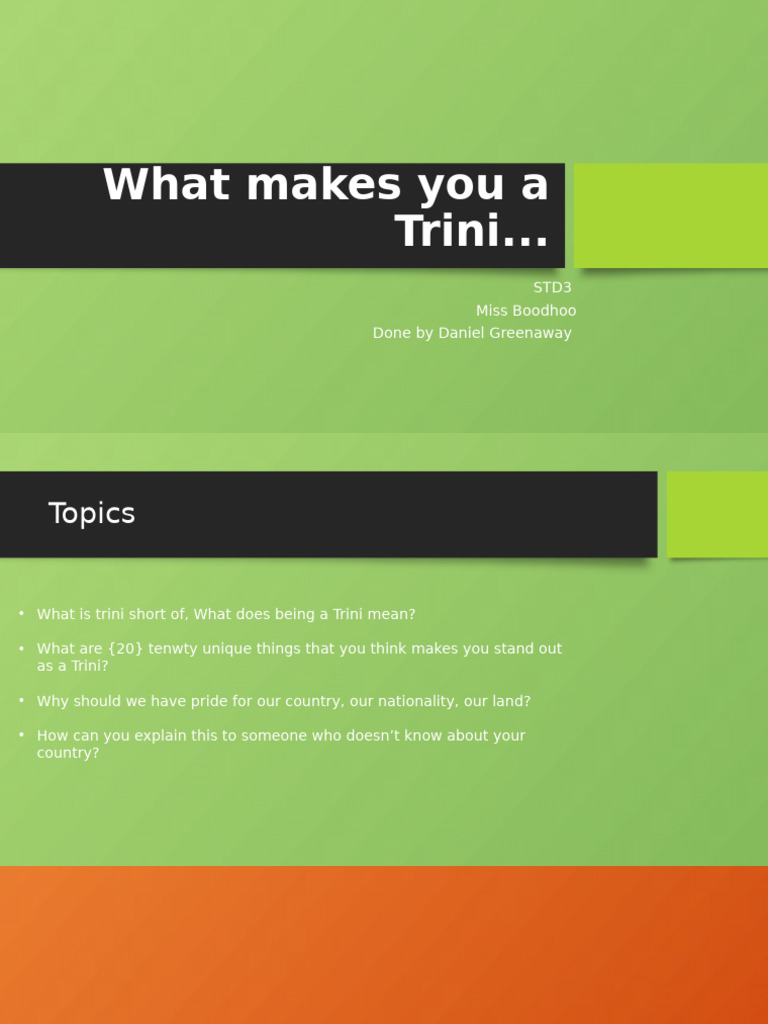 What makes you a Trini…

STD3
Miss Boodhoo
Done by Daniel Greenaway

Topics

• What is trini short of, What does being a Trini mean?
• What are {20} tenwty unique things that you think makes you stand out as a Trini?
• Why should we have pride for our country, our nationality, our land?
• How can you explain this to someone who doesn't know about your country?